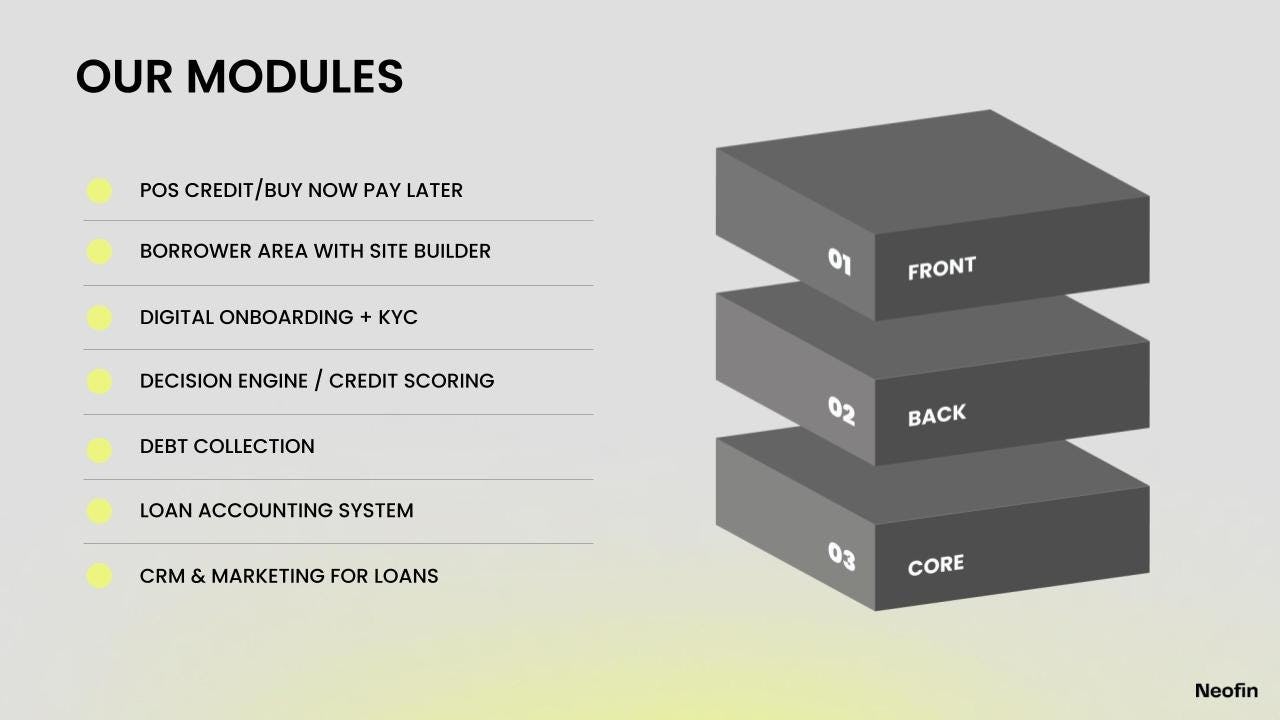 OUR MODULES

POS CREDIT/BUY NOW PAY LATER

BORROWER AREA WITH SITE BUILDER

DIGITAL ONBOARDING + KYC

DECISION ENGINE / CREDIT SCORING

DEBT COLLECTION

LOAN ACCOUNTING SYSTEM

CRM & MARKETING FOR LOANS

01 FRONT

02 BACK

03 CORE

Neofin